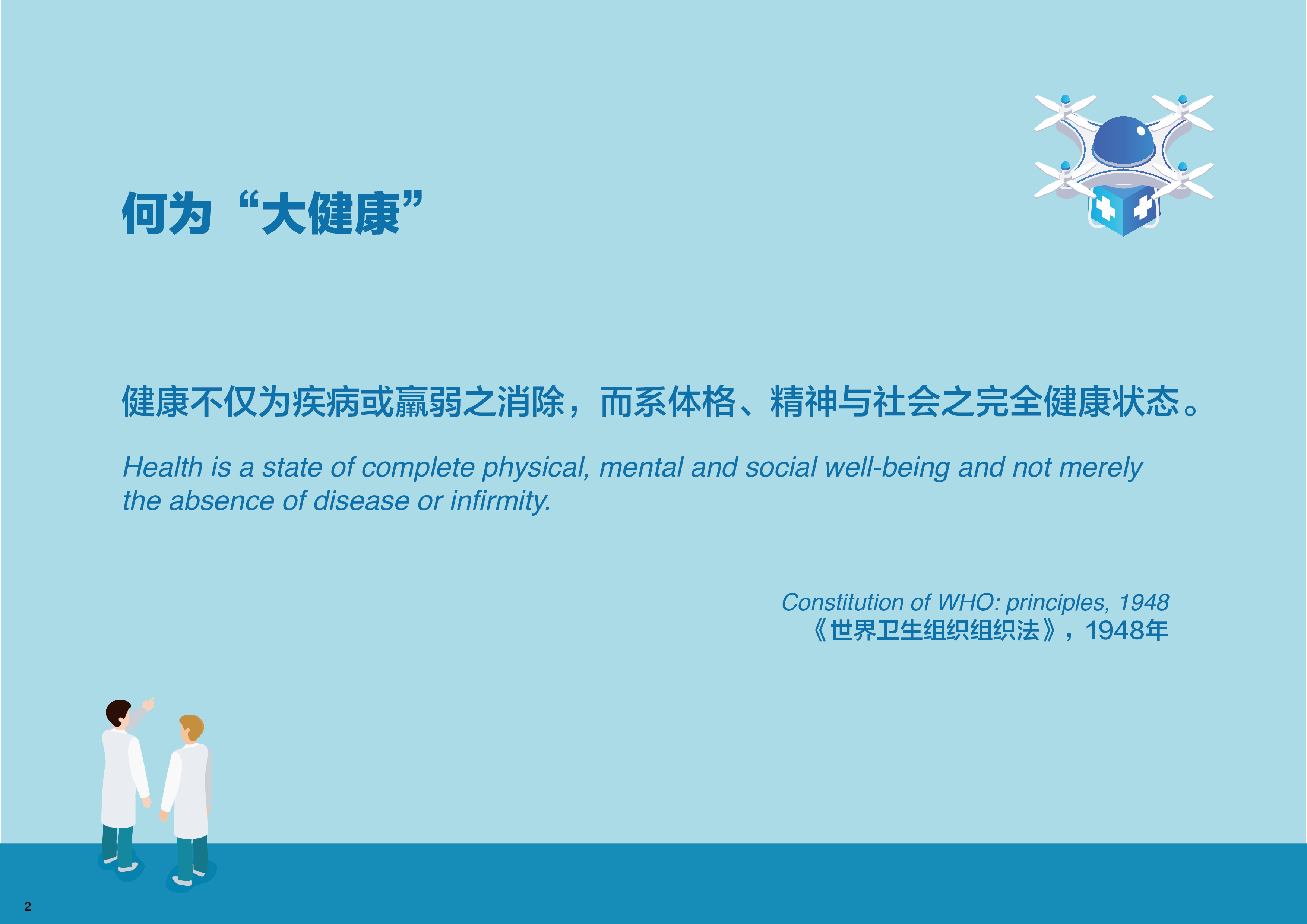 何为“大健康”

健康不仅为疾病或羸弱之消除，而系体格、精神与社会之完全健康状态。

Health is a state of complete physical, mental and social well-being and not merely the absence of disease or infirmity.

Constitution of WHO: principles, 1948
《世界卫生组织组织法》，1948年

2